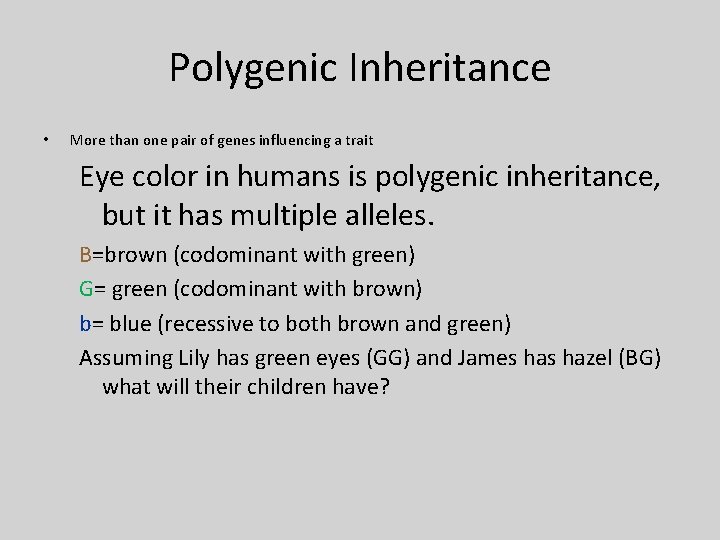 Polygenic Inheritance

• More than one pair of genes influencing a trait

Eye color in humans is polygenic inheritance, but it has multiple alleles.

B=brown (codominant with green)

G= green (codominant with brown)

b= blue (recessive to both brown and green)

Assuming Lily has green eyes (GG) and James has hazel (BG) what will their children have?